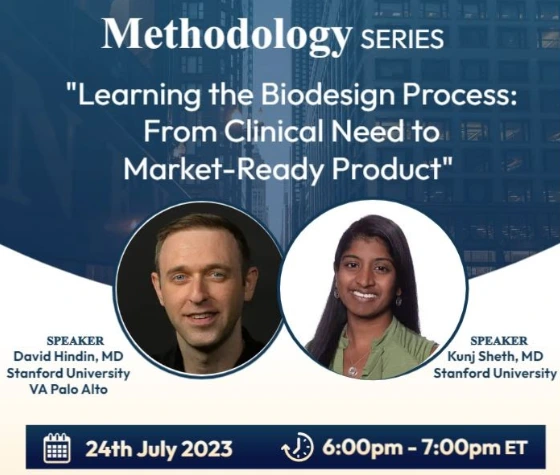 Methodology SERIES

"Learning the Biodesign Process: From Clinical Need to Market-Ready Product"

SPEAKER
David Hindin, MD
Stanford University
VA Palo Alto

SPEAKER
Kunj Sheth, MD
Stanford University

24th July 2023

6:00pm - 7:00pm ET